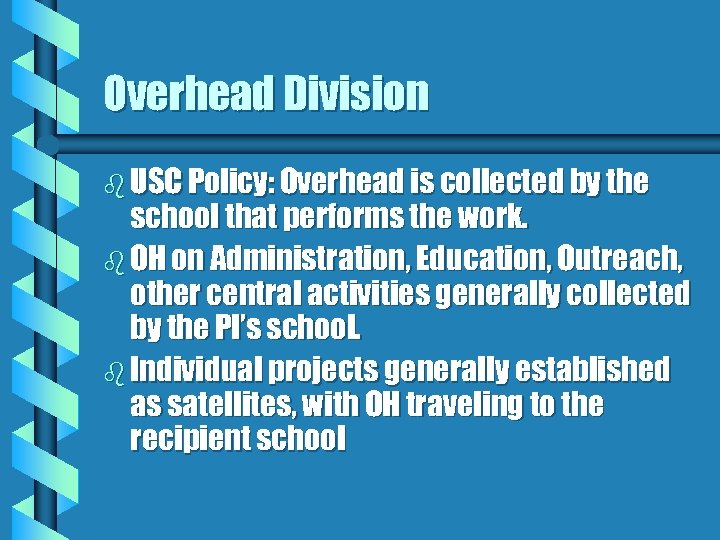 Overhead Division

USC Policy: Overhead is collected by the school that performs the work.

OH on Administration, Education, Outreach, other central activities generally collected by the PI's school.

Individual projects generally established as satellites, with OH traveling to the recipient school